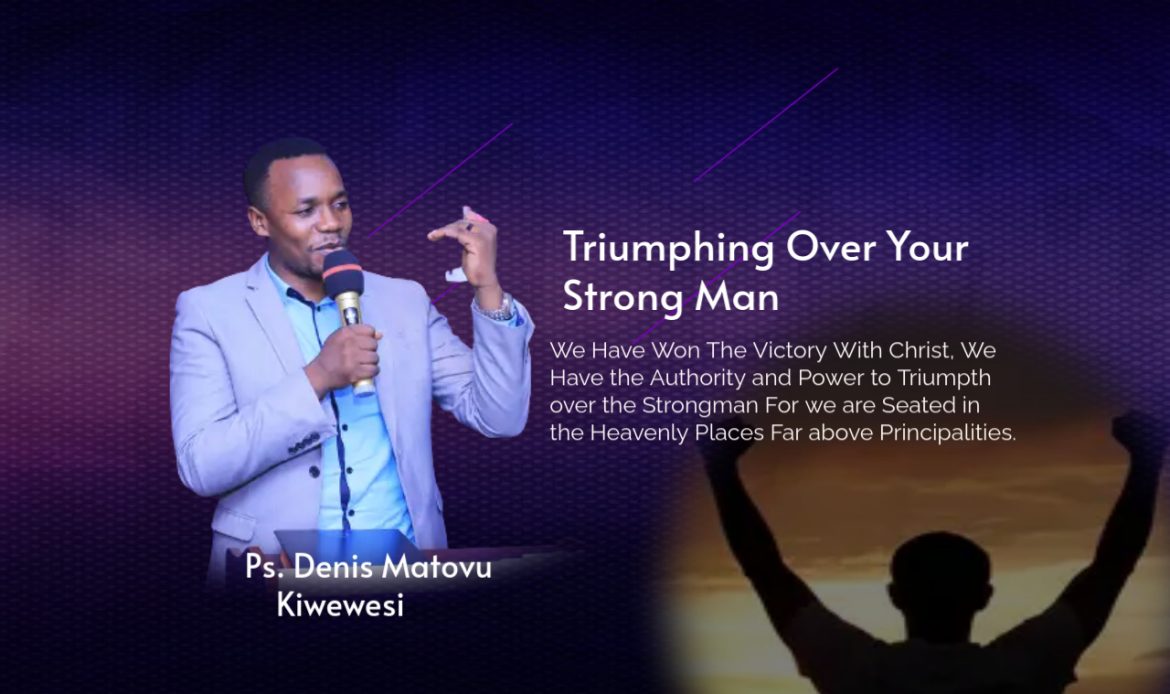 Triumphing Over Your Strong Man

We Have Won The Victory With Christ, We Have the Authority and Power to Triumpth over the Strongman For we are Seated in the Heavenly Places Far above Principalities.

Ps. Denis Matovu Kiwewesi